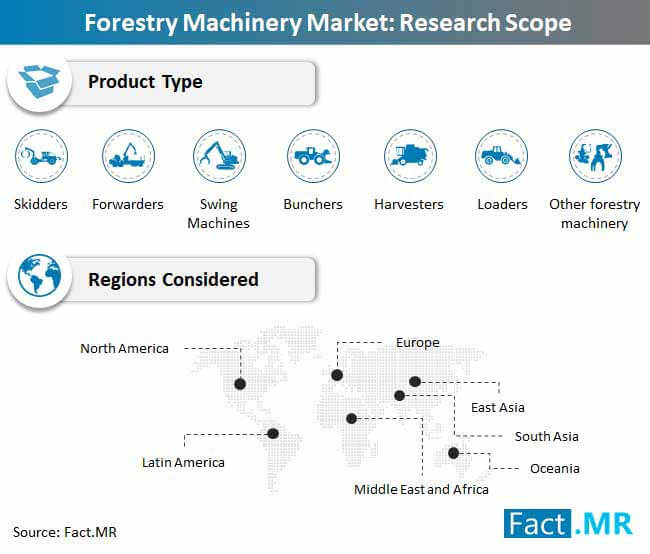 Forestry Machinery Market: Research Scope

Product Type

Skidders

Forwarders

Swing Machines

Bunchers

Harvesters

Loaders

Other forestry machinery

Regions Considered

North America

Europe

East Asia

South Asia

Oceania

Latin America

Middle East and Africa

Source: Fact.MR

Fact.MR